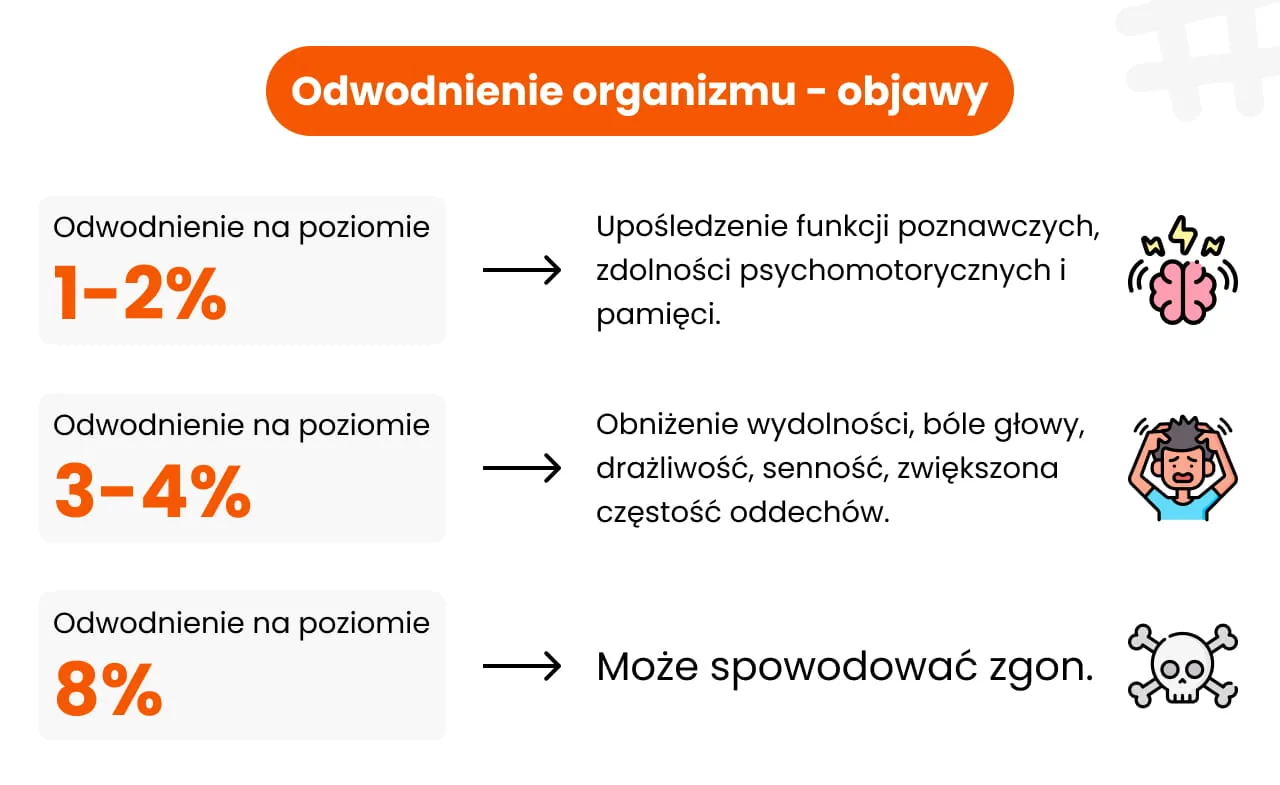 Odwodnienie organizmu - objawy

Odwodnienie na poziomie
1-2%

Upośledzenie funkcji poznawczych, zdolności psychomotorycznych i pamięci.

Odwodnienie na poziomie
3-4%

Obniżenie wydolności, bóle głowy, drażliwość, senność, zwiększona częstość oddechów.

Odwodnienie na poziomie
8%

Może spowodować zgon.